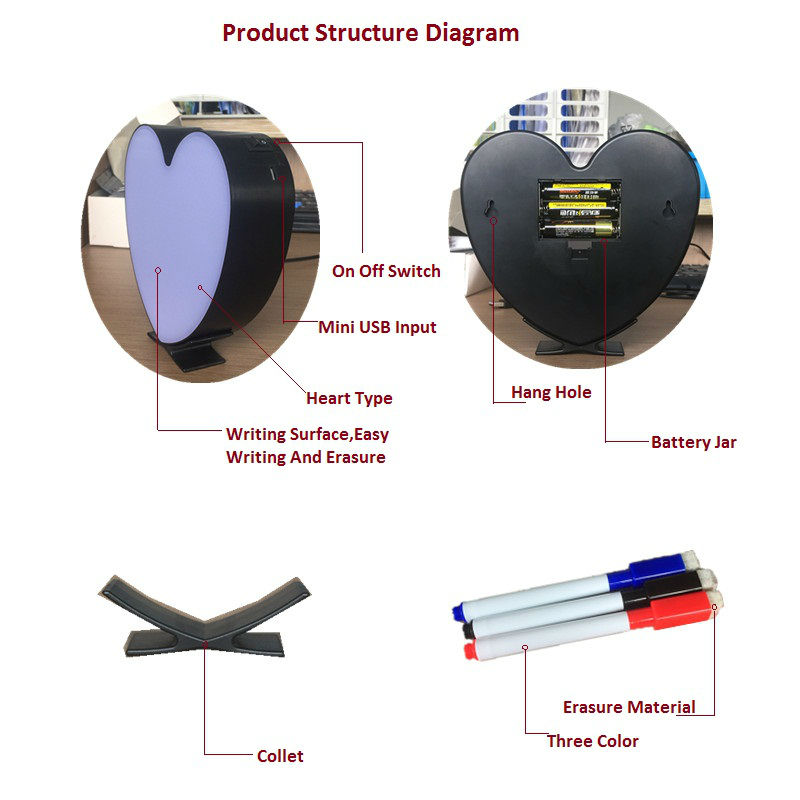 Product Structure Diagram

On Off Switch

Mini USB Input

Heart Type

Writing Surface,Easy Writing And Erasure

Hang Hole

Battery Jar

Collet

Erasure Material

Three Color